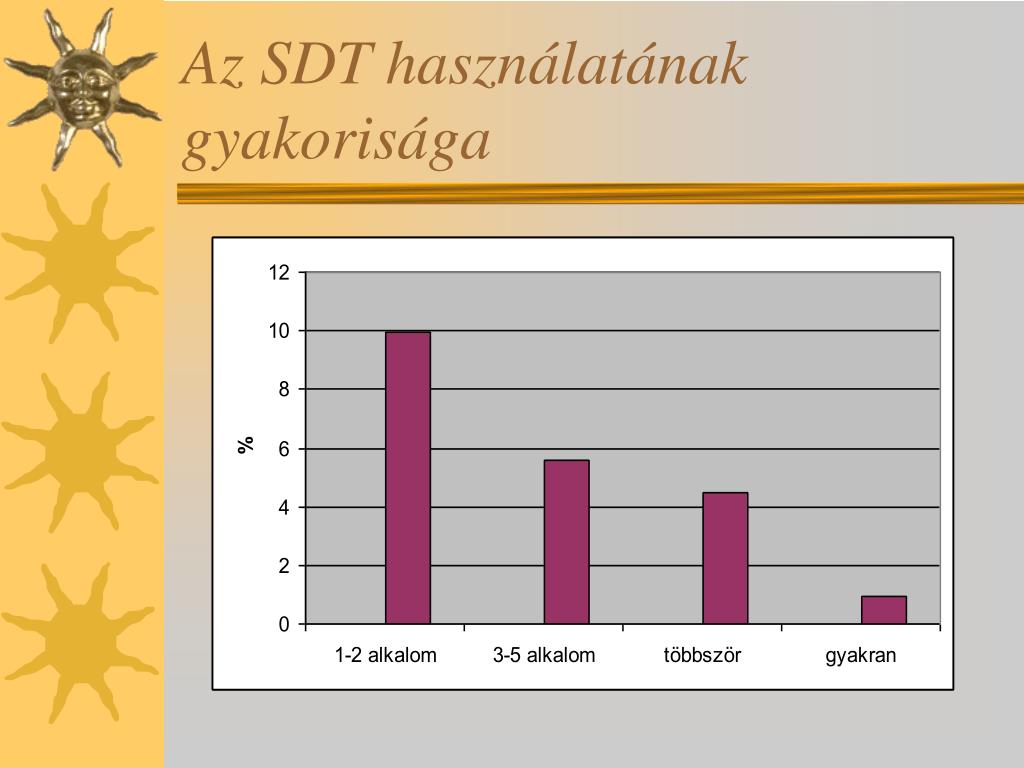 Az SDT használatának gyakorisága

12
10
8
6
4
2
0

%

1-2 alkalom
3-5 alkalom
többször
gyakran